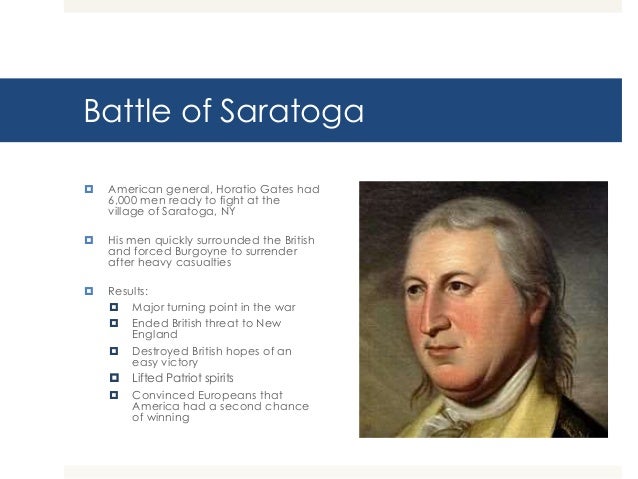 Battle of Saratoga

American general, Horatio Gates had 6,000 men ready to fight at the village of Saratoga, NY

His men quickly surrounded the British and forced Burgoyne to surrender after heavy casualties

Results:

Major turning point in the war

Ended British threat to New England

Destroyed British hopes of an easy victory

Lifted Patriot spirits

Convinced Europeans that America had a second chance of winning